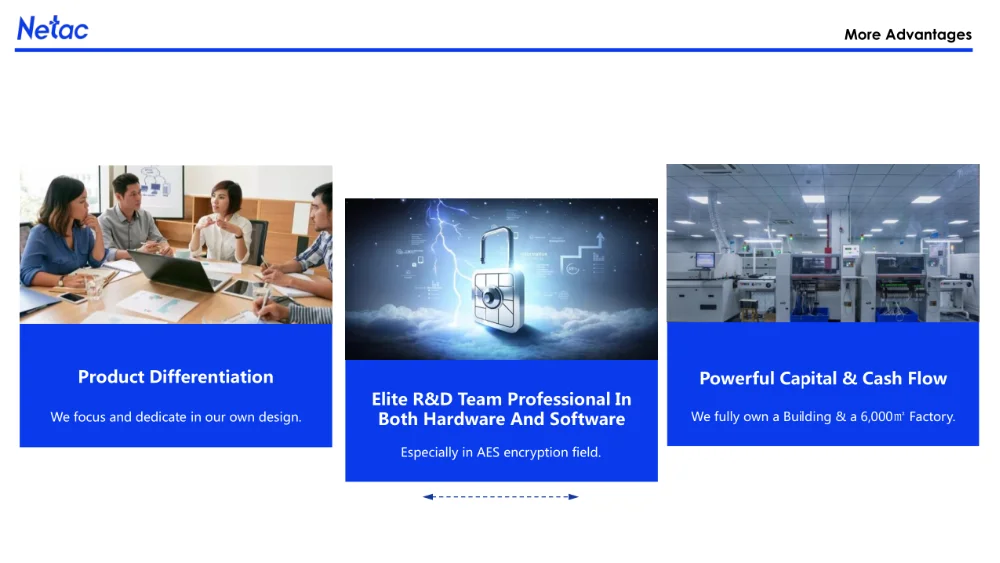 Netac

More Advantages

Product Differentiation

We focus and dedicate in our own design.

Elite R&D Team Professional In Both Hardware And Software

Especially in AES encryption field.

Powerful Capital & Cash Flow

We fully own a Building & a 6,000㎡ Factory.